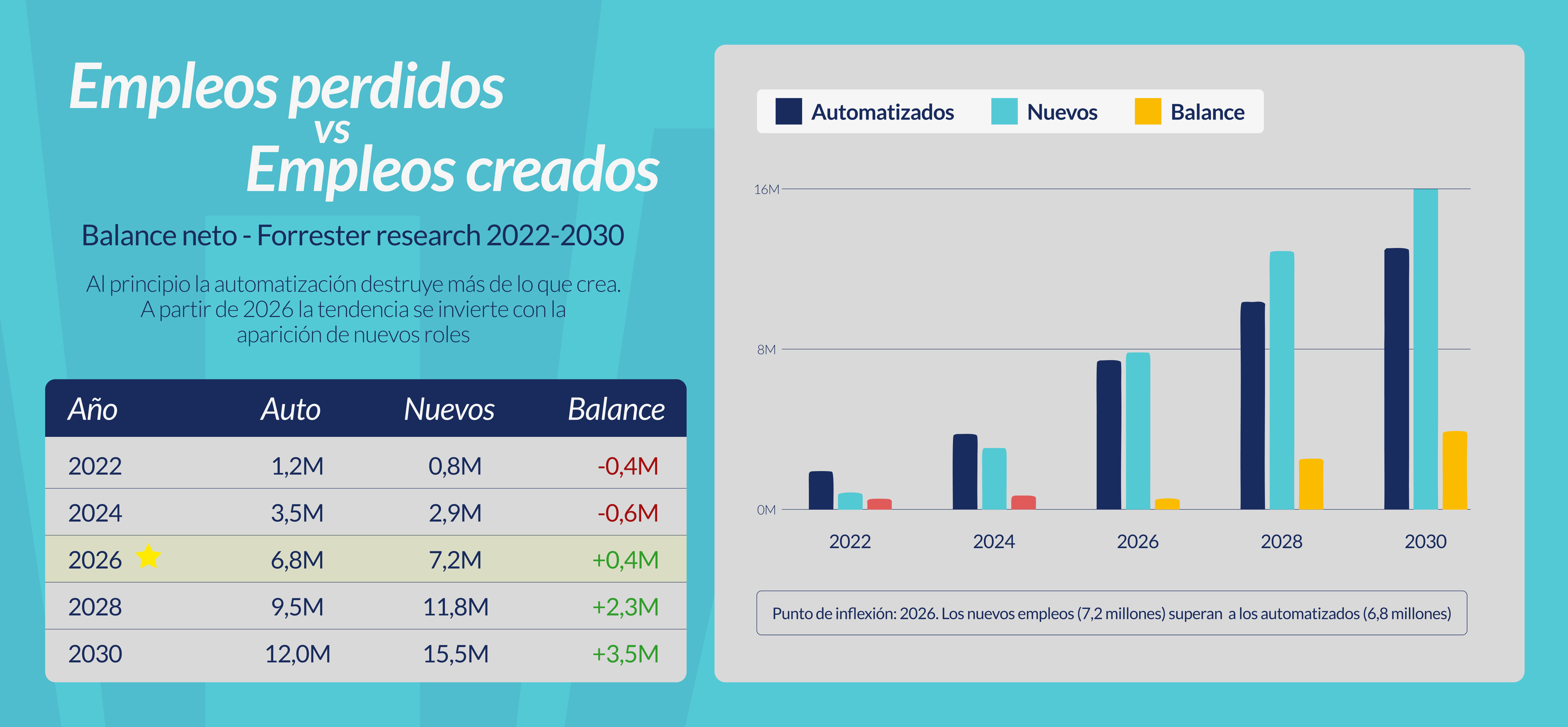 Empleos perdidos
vs
Empleos creados

Balance neto - Forrester research 2022-2030

Al principio la automatización destruye más de lo que crea. A partir de 2026 la tendencia se invierte con la aparición de nuevos roles

| Año | Auto | Nuevos | Balance |
|---|---|---|---|
| 2022 | 1,2M | 0,8M | -0,4M |
| 2024 | 3,5M | 2,9M | -0,6M |
| 2026 | 6,8M | 7,2M | +0,4M |
| 2028 | 9,5M | 11,8M | +2,3M |
| 2030 | 12,0M | 15,5M | +3,5M |

Automatizados
Nuevos
Balance

16M
8M
0M

2022
2024
2026
2028
2030

Punto de inflexión: 2026. Los nuevos empleos (7,2 millones) superan a los automatizados (6,8 millones)